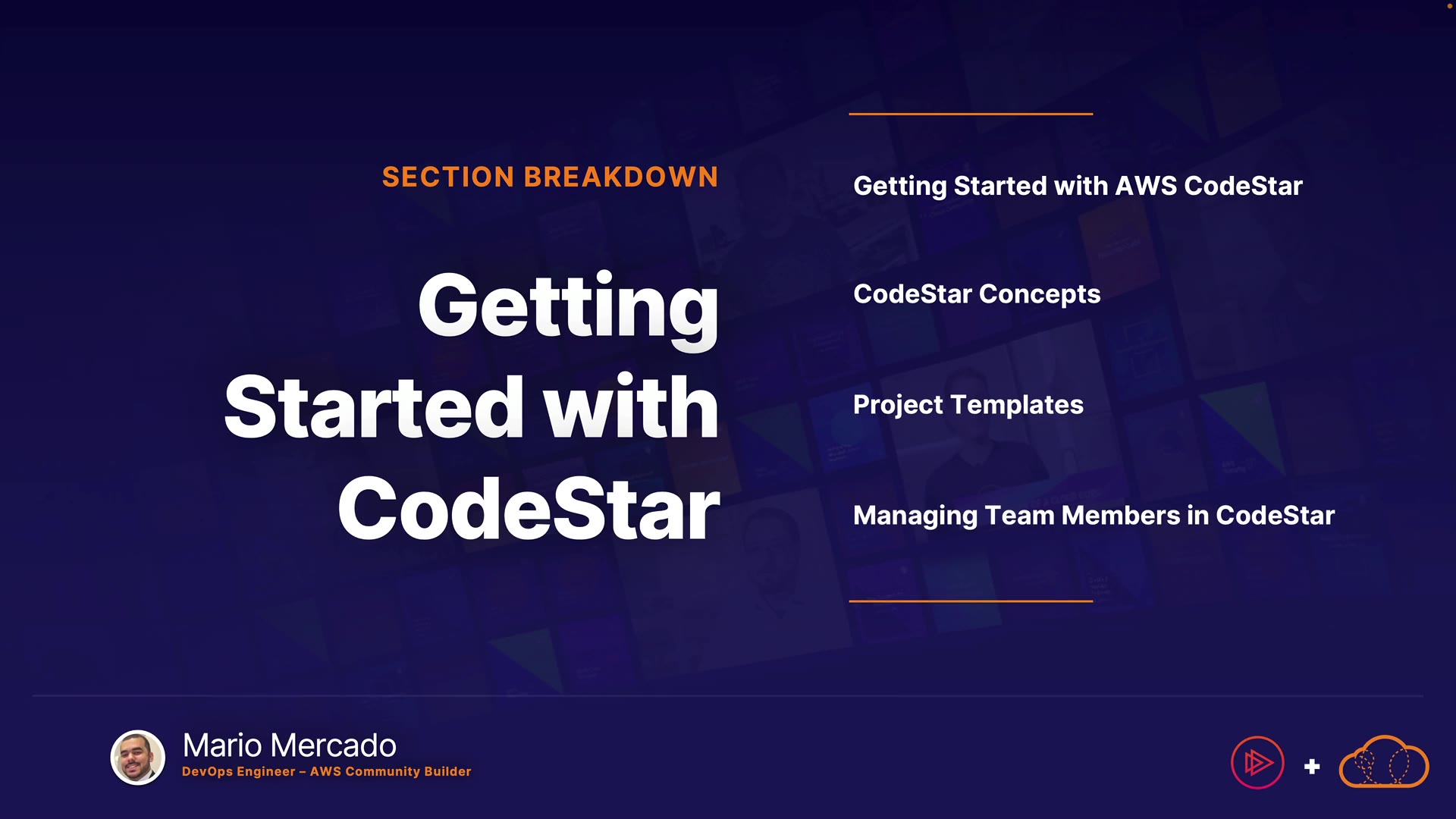 SECTION BREAKDOWN

Getting Started with CodeStar

Getting Started with AWS CodeStar

CodeStar Concepts

Project Templates

Managing Team Members in CodeStar

Mario Mercado
DevOps Engineer – AWS Community Builder

+